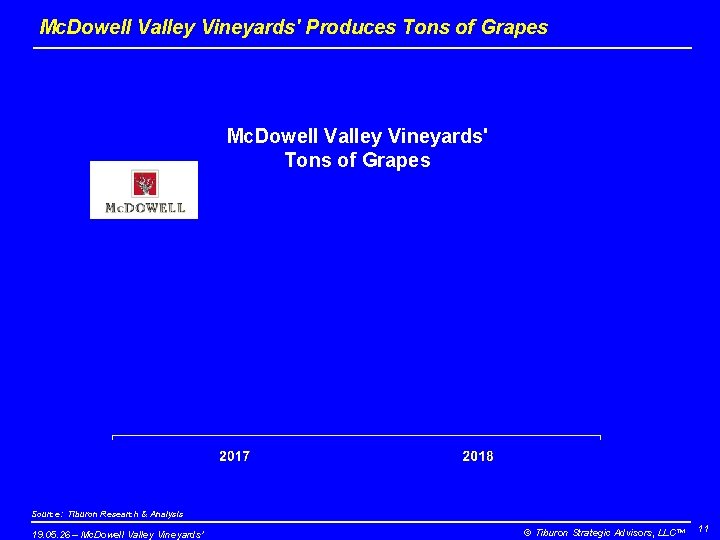 McDowell Valley Vineyards' Produces Tons of Grapes

McDowell Valley Vineyards'
Tons of Grapes

McDOWELL

2017

2018

Source: Tiburon Research & Analysis

19.05.26 – McDowell Valley Vineyards'

© Tiburon Strategic Advisors, LLC™

11